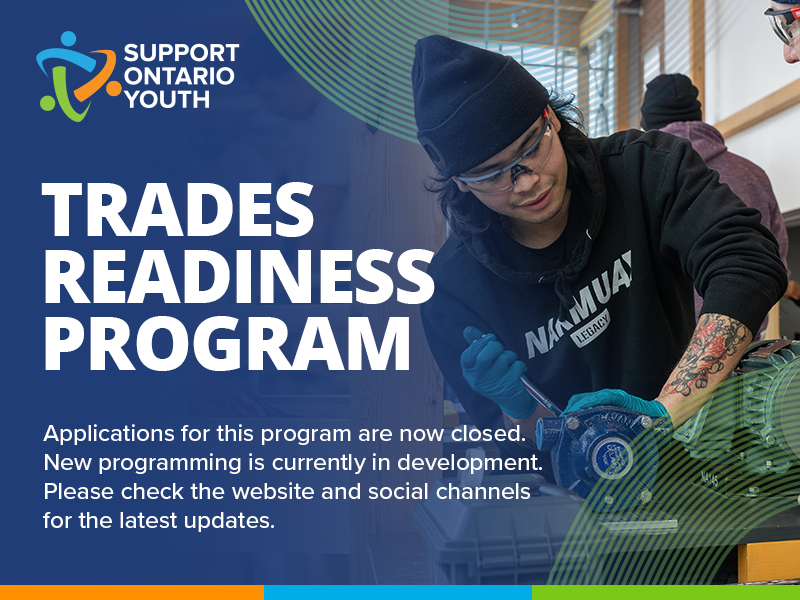 SUPPORT ONTARIO YOUTH

TRADES READINESS PROGRAM

Applications for this program are now closed. New programming is currently in development. Please check the website and social channels for the latest updates.

NAKMUAY LEGACY